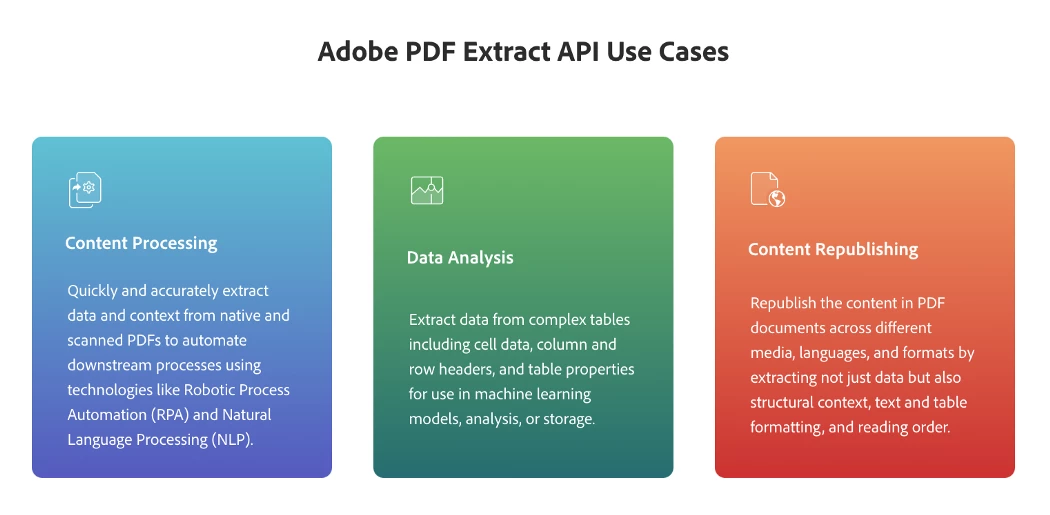 Adobe PDF Extract API Use Cases

Content Processing

Quickly and accurately extract data and context from native and scanned PDFs to automate downstream processes using technologies like Robotic Process Automation (RPA) and Natural Language Processing (NLP).

Data Analysis

Extract data from complex tables including cell data, column and row headers, and table properties for use in machine learning models, analysis, or storage.

Content Republishing

Republish the content in PDF documents across different media, languages, and formats by extracting not just data but also structural context, text and table formatting, and reading order.